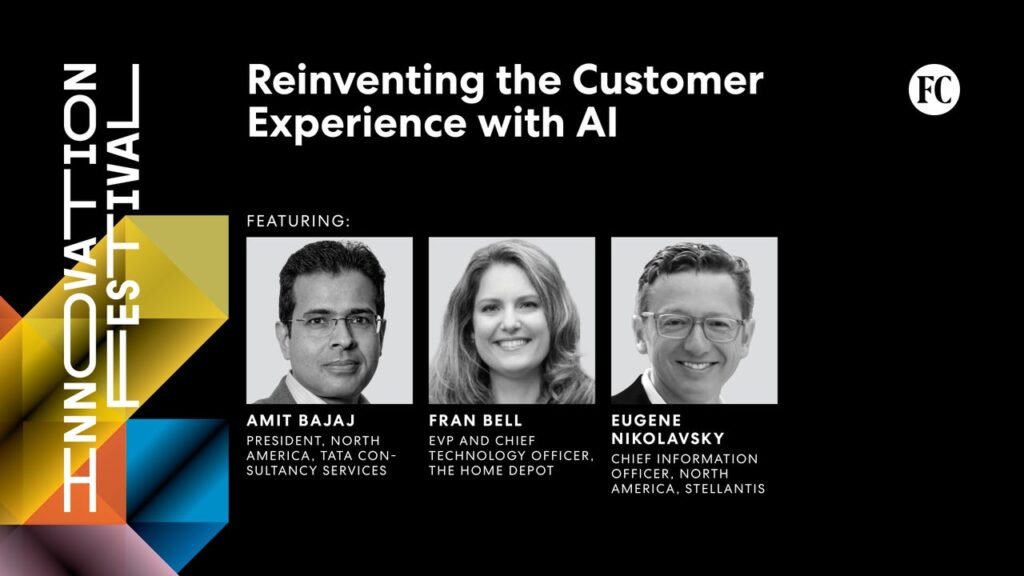 INNOVATION FESTIVAL

Reinventing the Customer Experience with AI

FC

FEATURING:

AMIT BAJAJ
PRESIDENT, NORTH AMERICA, TATA CONSULTANCY SERVICES

FRAN BELL
EVP AND CHIEF TECHNOLOGY OFFICER, THE HOME DEPOT

EUGENE NIKOLAVSKY
CHIEF INFORMATION OFFICER, NORTH AMERICA, STELLANTIS